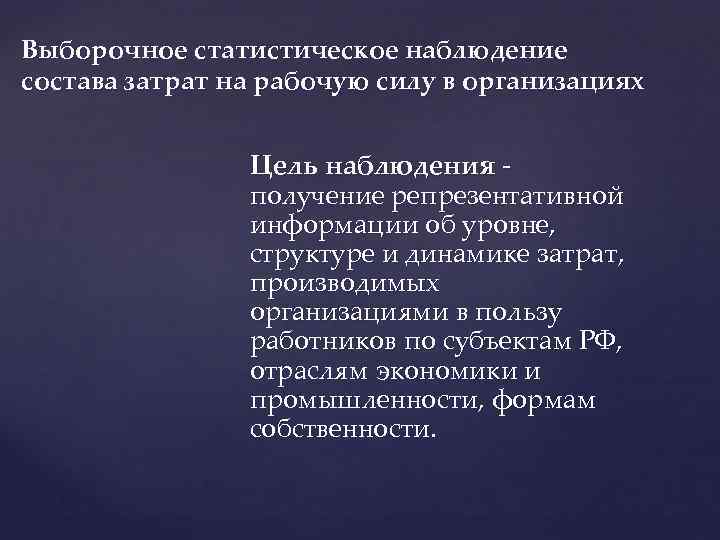 Выборочное статистическое наблюдение состава затрат на рабочую силу в организациях

Цель наблюдения - получение репрезентативной информации об уровне, структуре и динамике затрат, производимых организациями в пользу работников по субъектам РФ, отраслям экономики и промышленности, формам собственности.